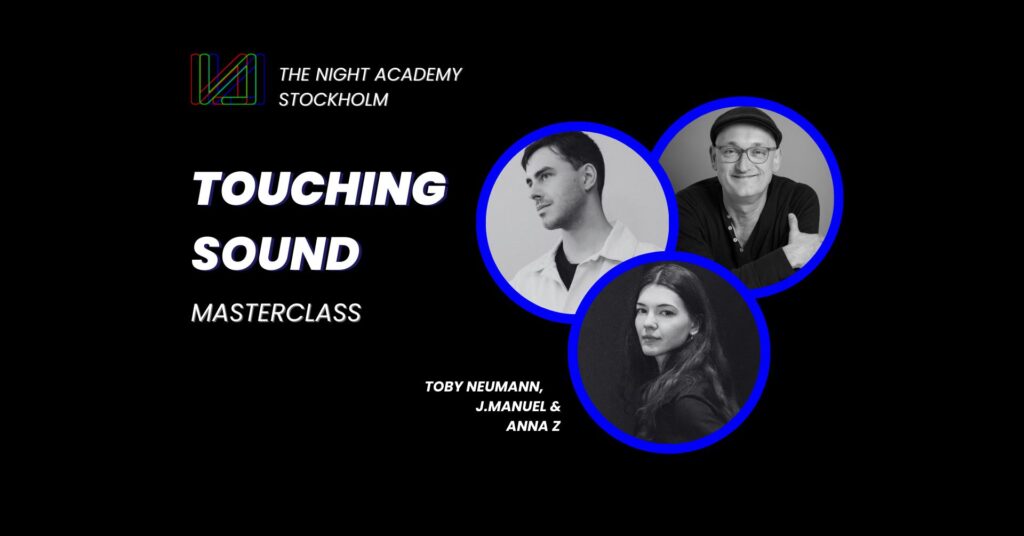 THE NIGHT ACADEMY
STOCKHOLM

TOUCHING
SOUND

MASTERCLASS

TOBY NEUMANN,
J.MANUEL &
ANNA Z